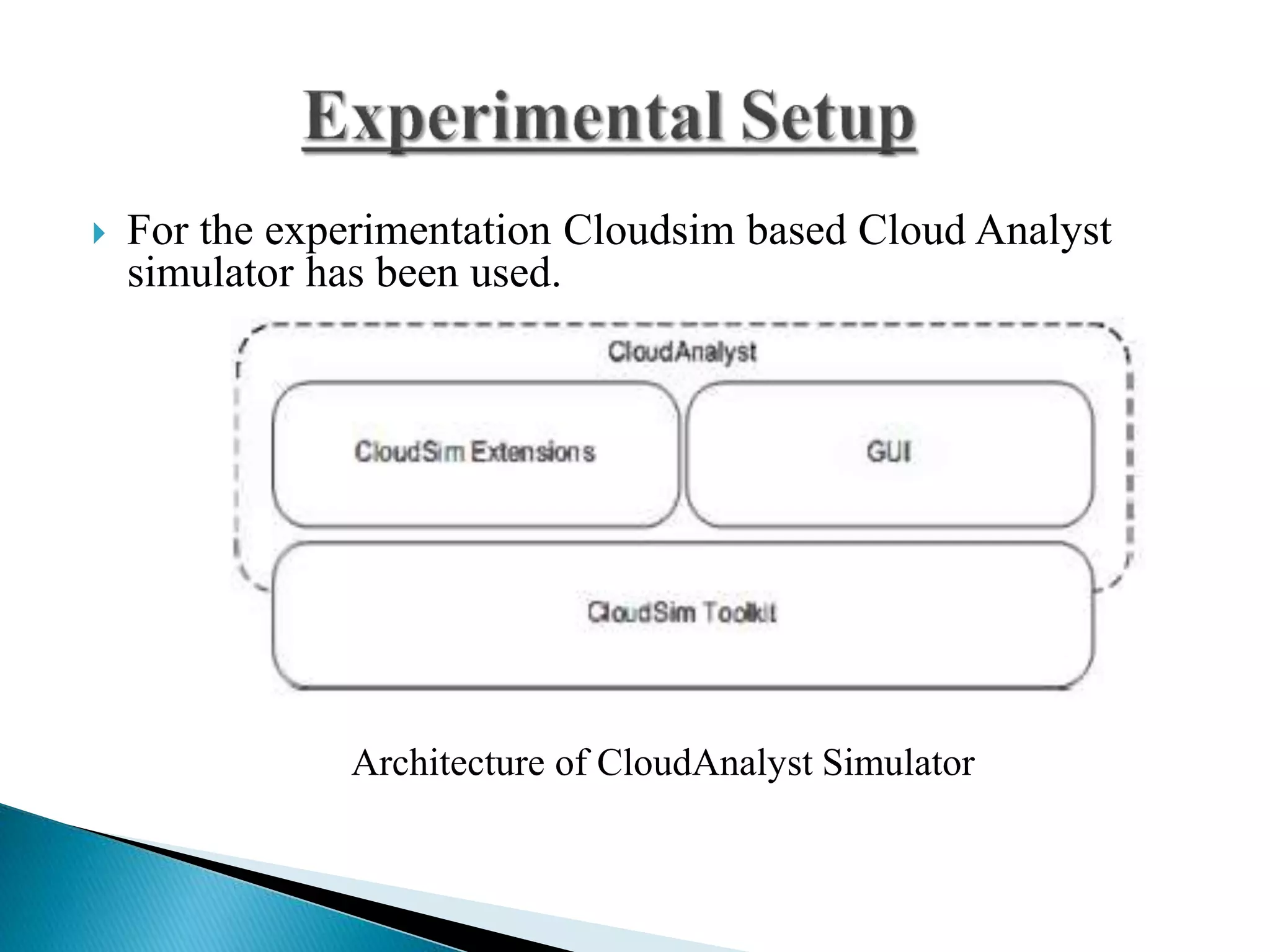 Experimental Setup

For the experimentation Cloudsim based Cloud Analyst simulator has been used.

CloudAnalyst

CloudSim Extensions

GUI

CloudSim Toolkit

Architecture of CloudAnalyst Simulator